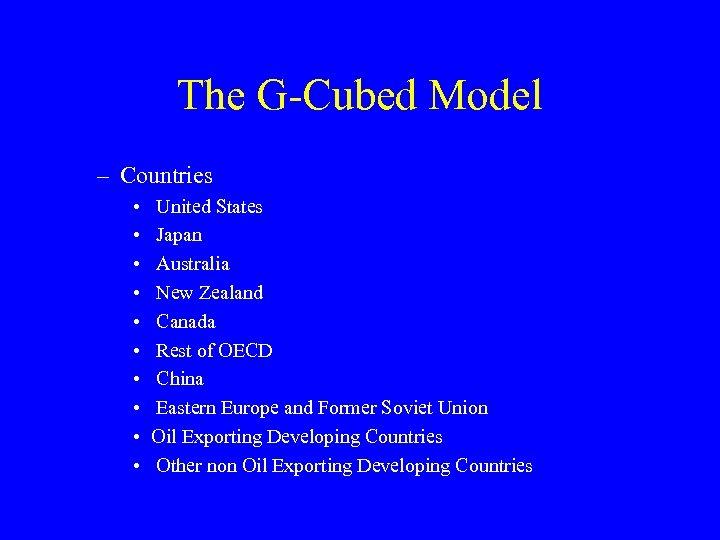 The G-Cubed Model

– Countries
• United States
• Japan
• Australia
• New Zealand
• Canada
• Rest of OECD
• China
• Eastern Europe and Former Soviet Union
• Oil Exporting Developing Countries
• Other non Oil Exporting Developing Countries